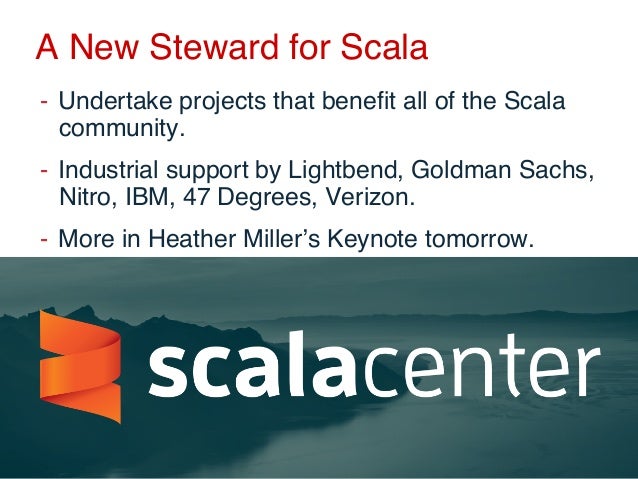 A New Steward for Scala

- Undertake projects that benefit all of the Scala community.

- Industrial support by Lightbend, Goldman Sachs, Nitro, IBM, 47 Degrees, Verizon.

- More in Heather Miller's Keynote tomorrow.

scalacenter